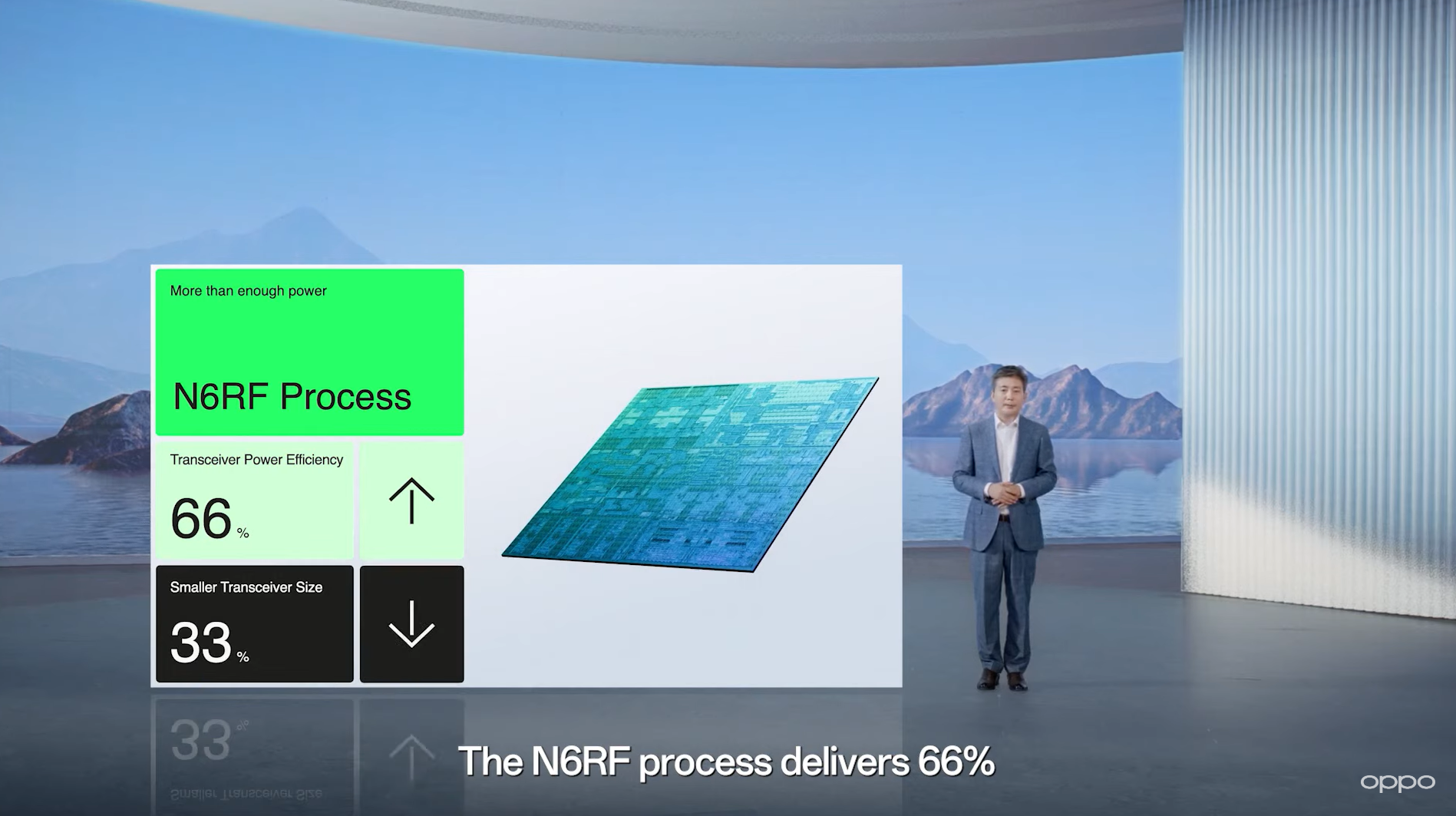 More than enough power

N6RF Process

Transceiver Power Efficiency

66 %

Smaller Transceiver Size

33 %

The N6RF process delivers 66%

oppo